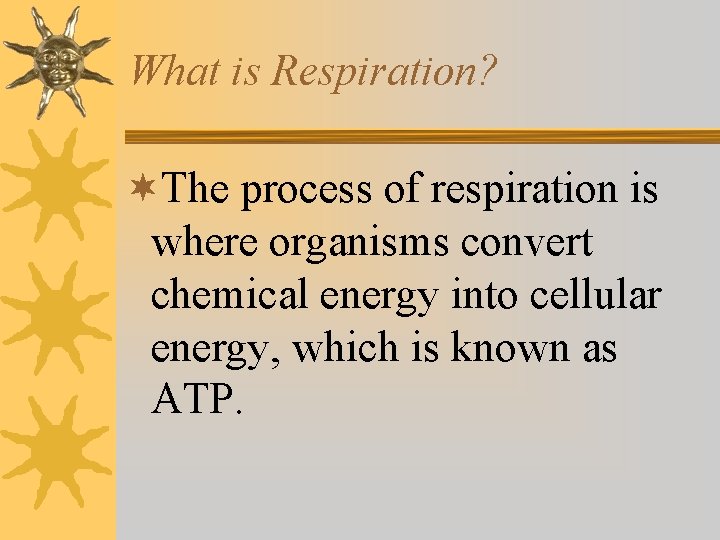 What is Respiration?

The process of respiration is where organisms convert chemical energy into cellular energy, which is known as ATP.